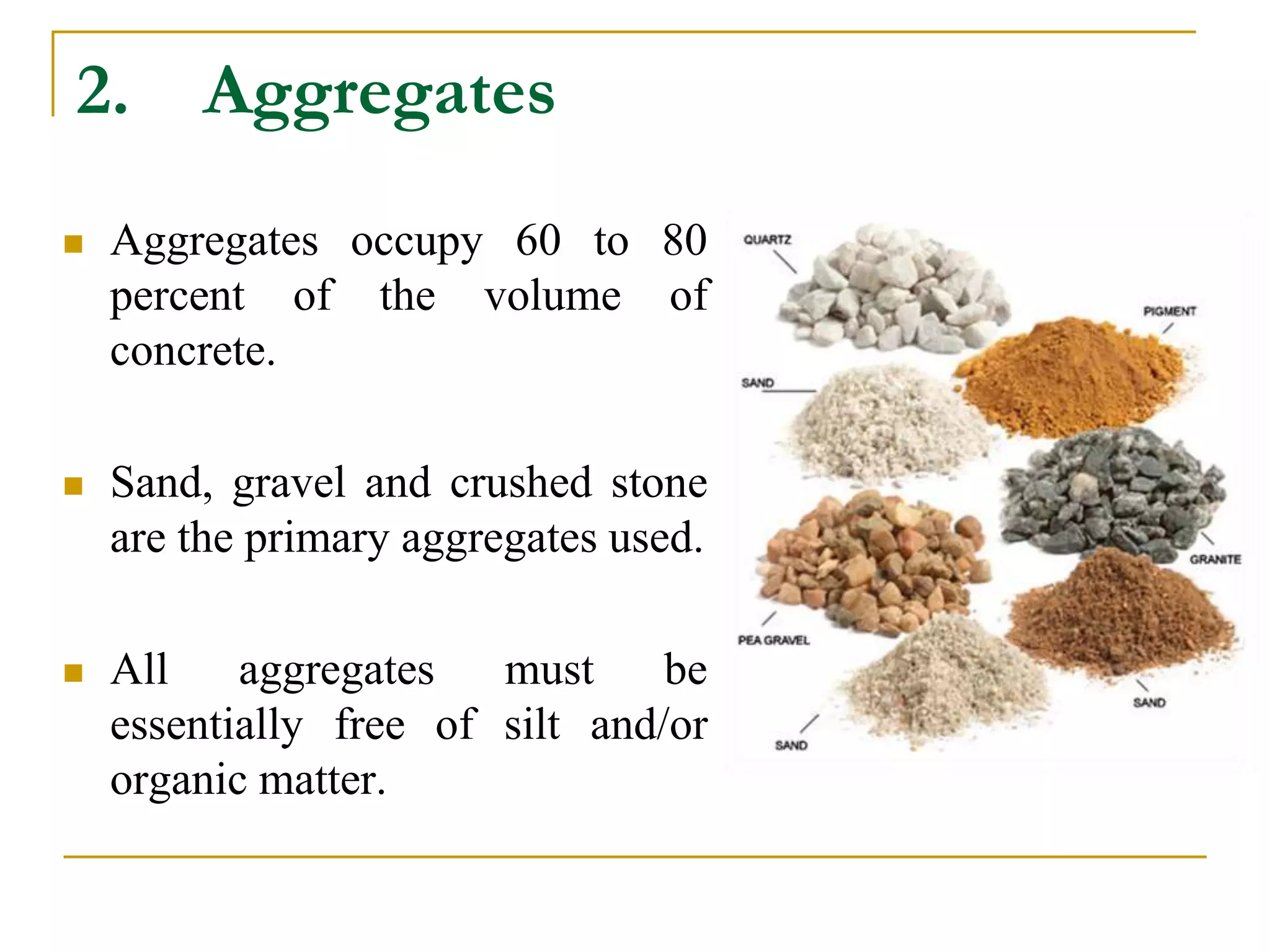 2. Aggregates

Aggregates occupy 60 to 80 percent of the volume of concrete.

Sand, gravel and crushed stone are the primary aggregates used.

All aggregates must be essentially free of silt and/or organic matter.

QUARTZ
PIGMENT
SAND
GRANITE
PEA GRAVEL
SAND
SAND